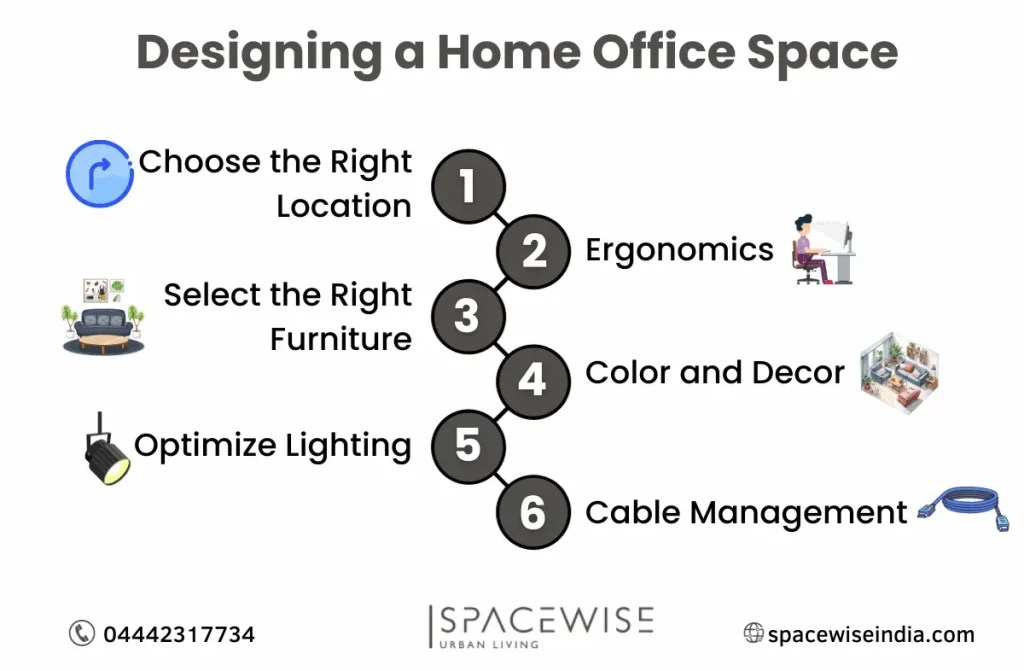 Designing a Home Office Space

Choose the Right Location
1

2
Ergonomics

Select the Right Furniture
3

4
Color and Decor

Optimize Lighting
5

6
Cable Management

04442317734

SPACEWISE
URBAN LIVING

spacewiseindia.com